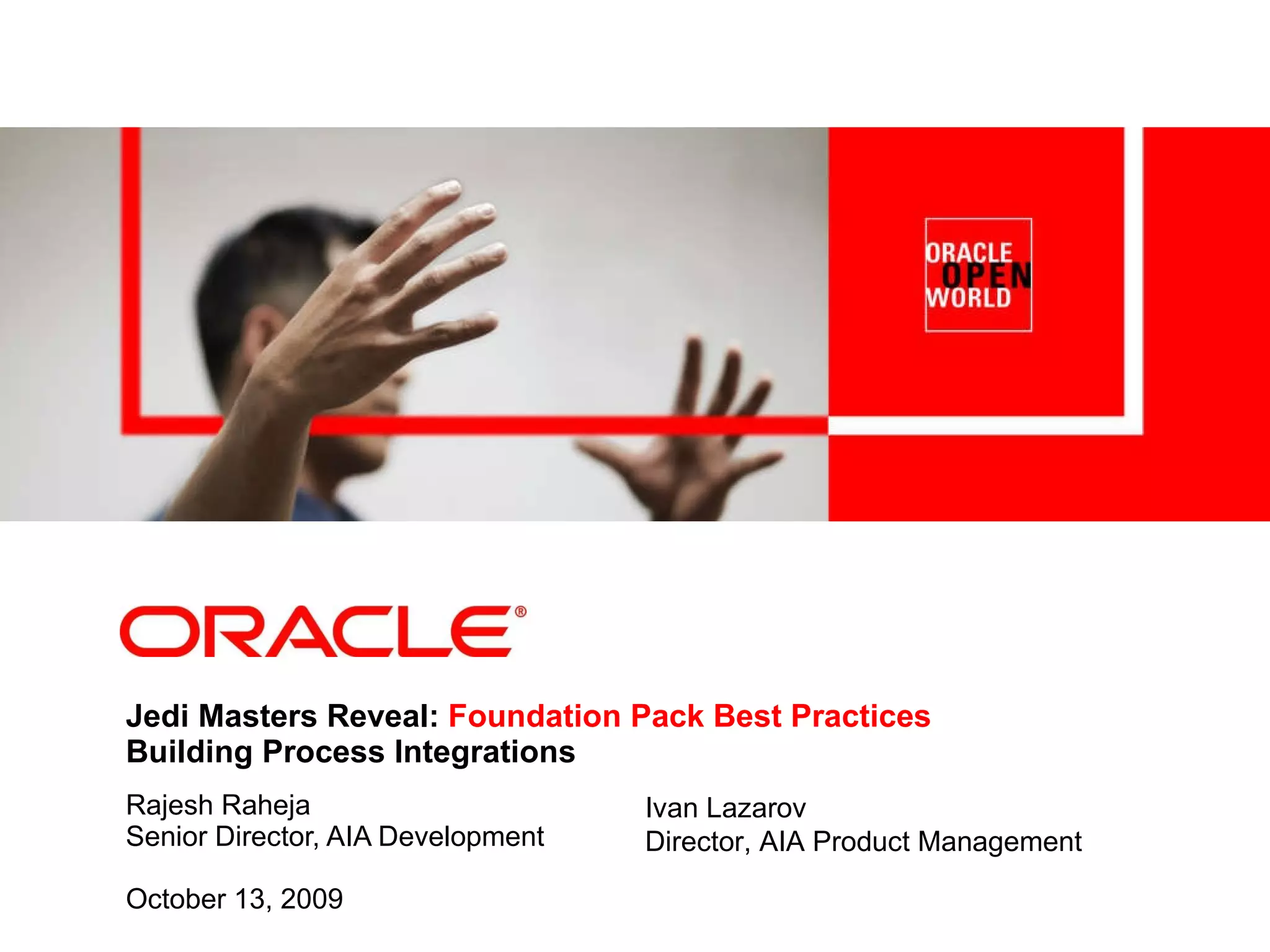 ORACLE
OPEN
WORLD

ORACLE®

Jedi Masters Reveal: Foundation Pack Best Practices
Building Process Integrations

Rajesh Raheja
Senior Director, AIA Development

Ivan Lazarov
Director, AIA Product Management

October 13, 2009